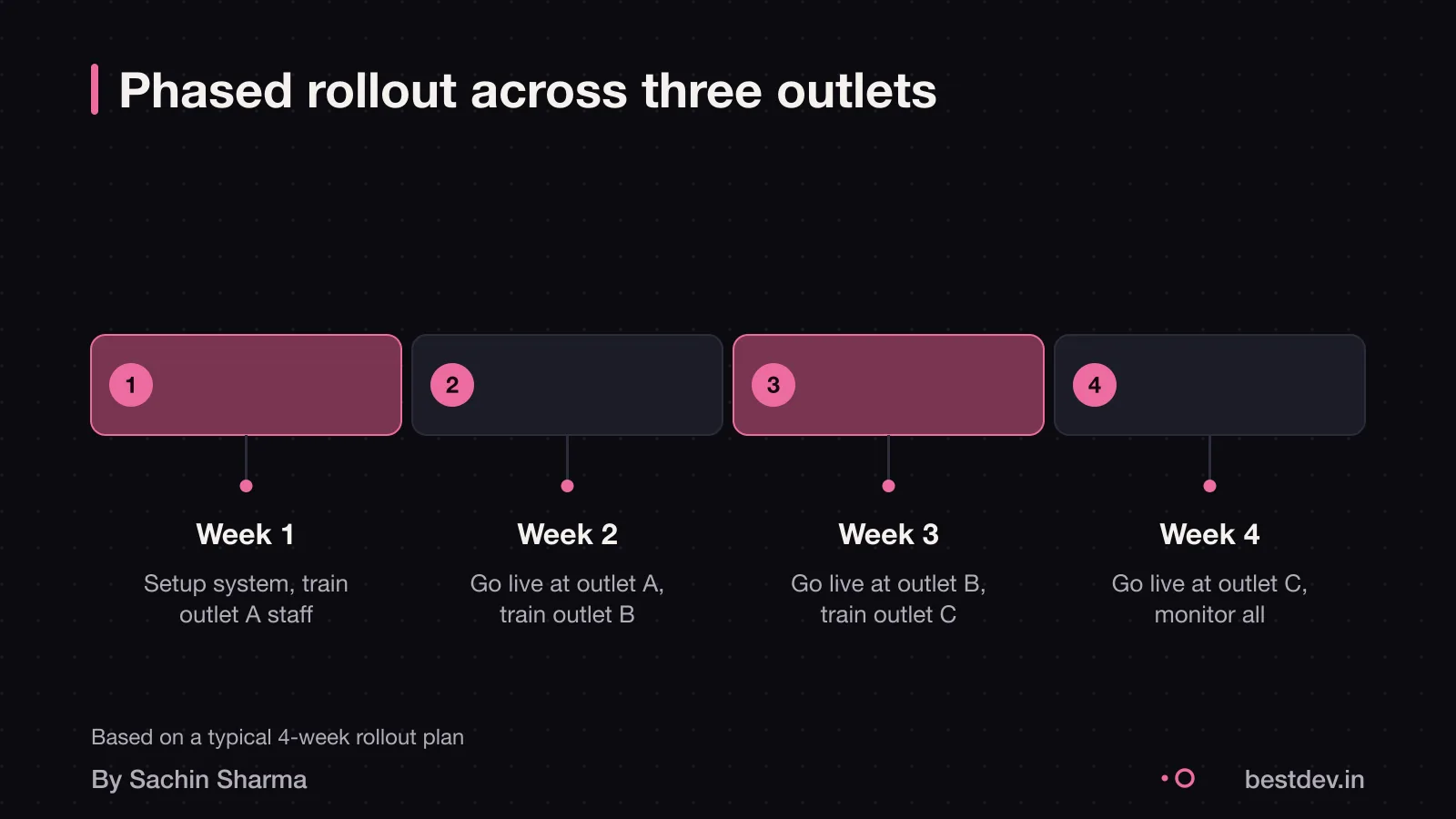 Phased rollout across three outlets

1

Week 1

Setup system, train outlet A staff

2

Week 2

Go live at outlet A, train outlet B

3

Week 3

Go live at outlet B, train outlet C

4

Week 4

Go live at outlet C, monitor all

Based on a typical 4-week rollout plan

By Sachin Sharma

bestdev.in